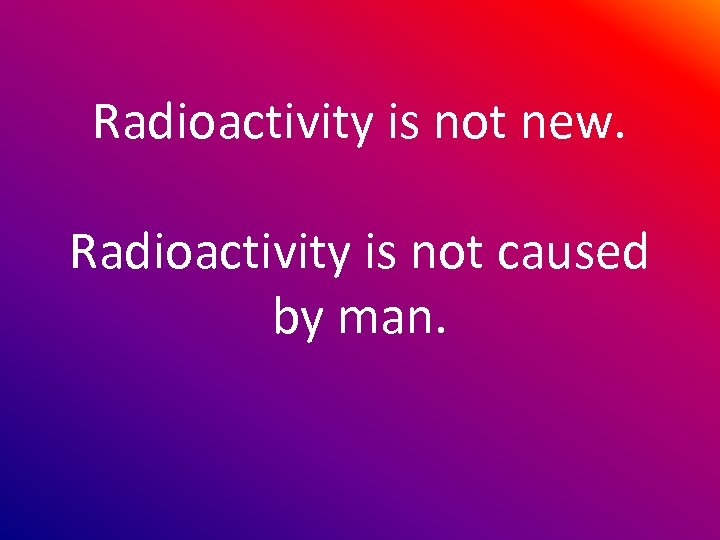 Radioactivity is not new.

Radioactivity is not caused by man.